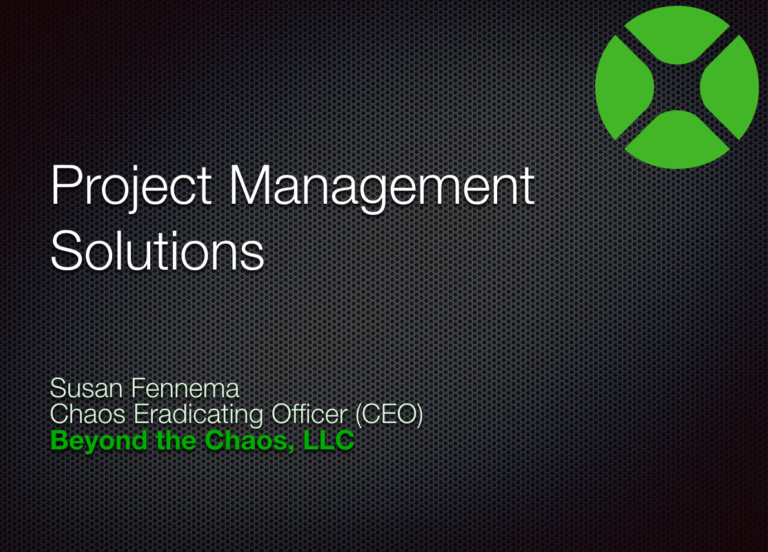 Project Management Solutions

Susan Fennema
Chaos Eradicating Officer (CEO)
Beyond the Chaos, LLC